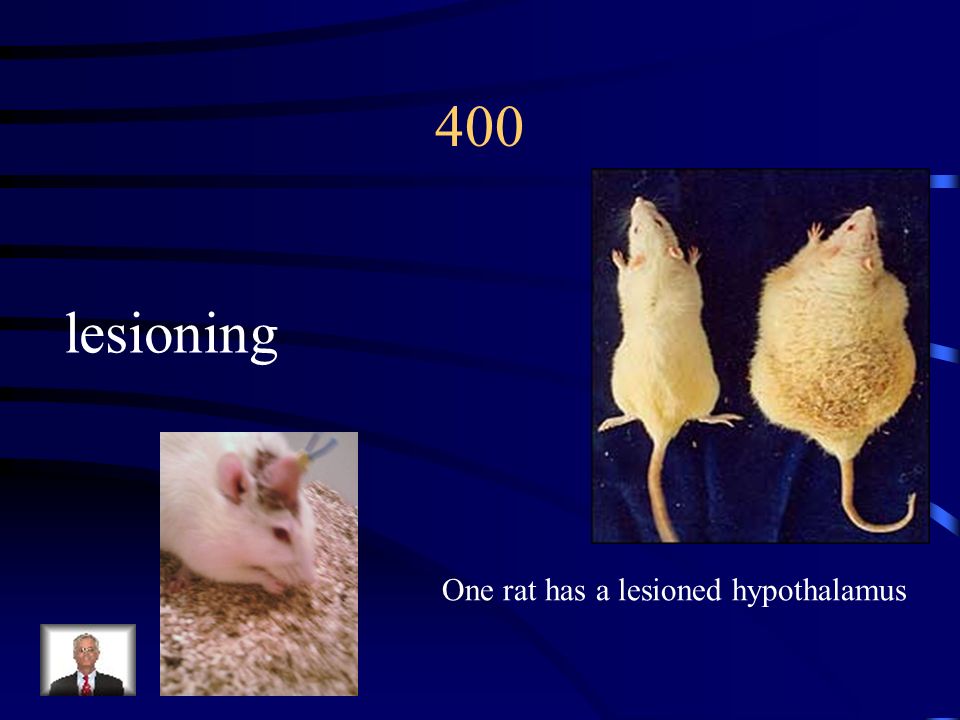 400

lesioning

One rat has a lesioned hypothalamus